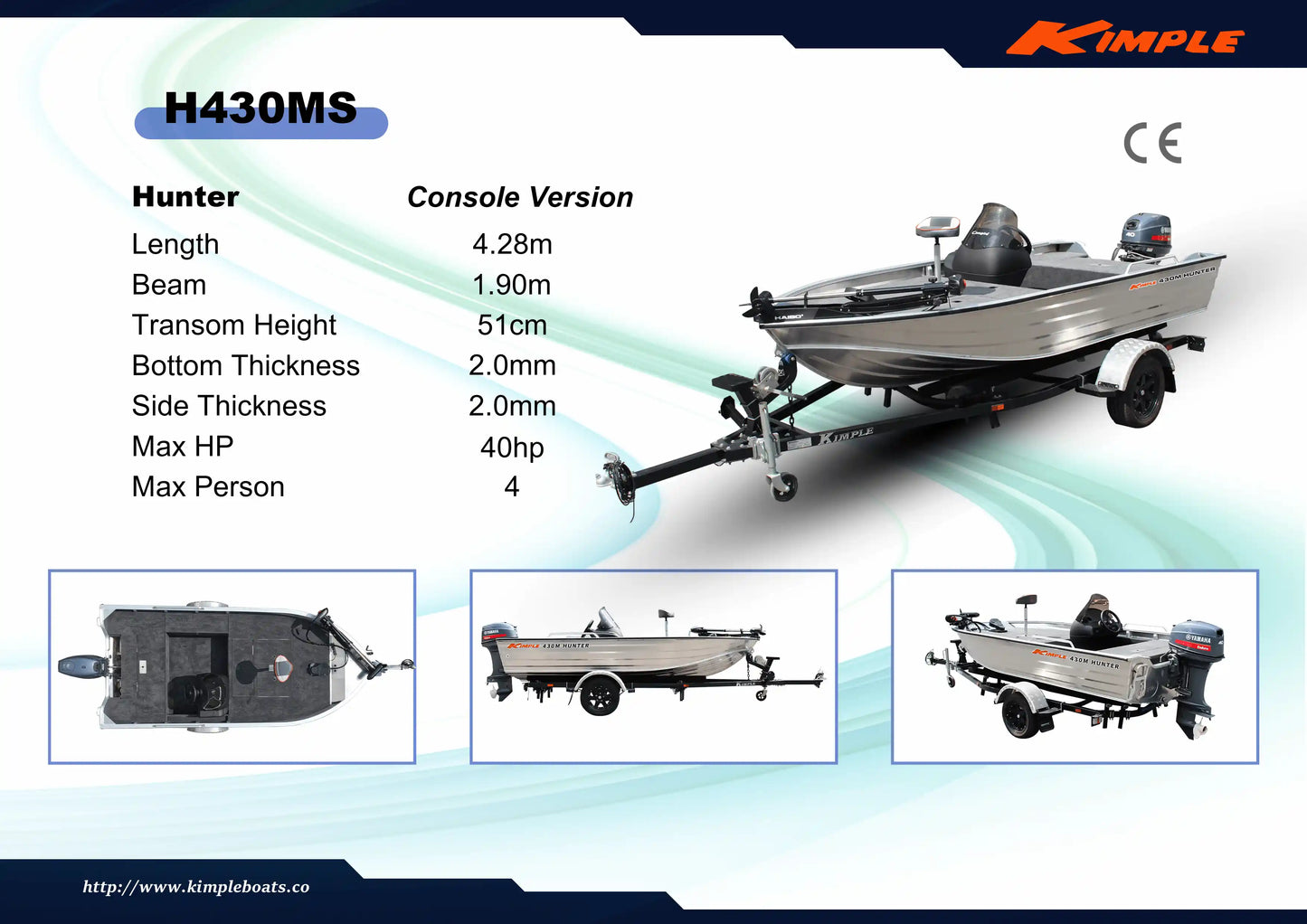 KIMPLE

H430MS

CE

| Hunter | Console Version |
|---|---|
| Length | 4.28m |
| Beam | 1.90m |
| Transom Height | 51cm |
| Bottom Thickness | 2.0mm |
| Side Thickness | 2.0mm |
| Max HP | 40hp |
| Max Person | 4 |

KIMPLE 430M HUNTER

KIMPLE

KIMPLE 430M HUNTER

KIMPLE 430M HUNTER

YAMAHA

http://www.kimpleboats.co